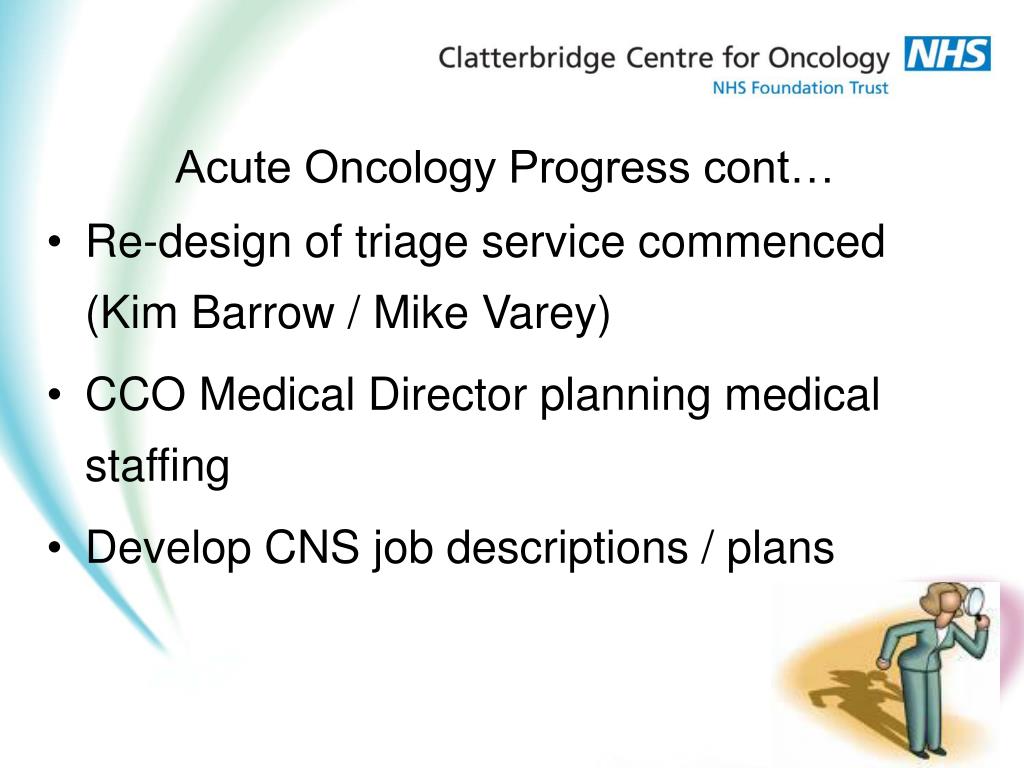 Clatterbridge Centre for Oncology NHS
NHS Foundation Trust

Acute Oncology Progress cont…

• Re-design of triage service commenced (Kim Barrow / Mike Varey)

• CCO Medical Director planning medical staffing

• Develop CNS job descriptions / plans